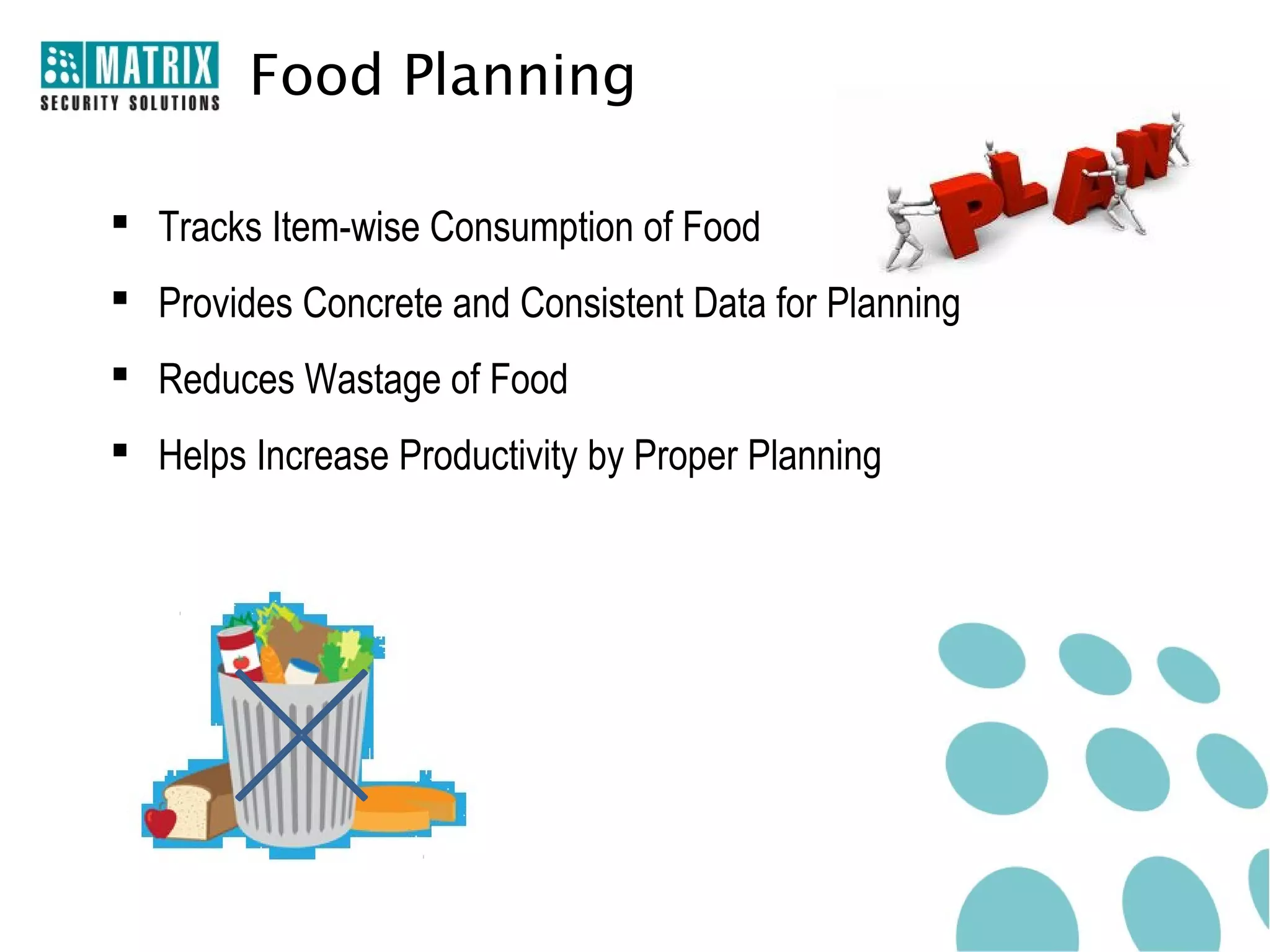 MATRIX
SECURITY SOLUTIONS

Food Planning

PLAN

▪ Tracks Item-wise Consumption of Food

▪ Provides Concrete and Consistent Data for Planning

▪ Reduces Wastage of Food

▪ Helps Increase Productivity by Proper Planning